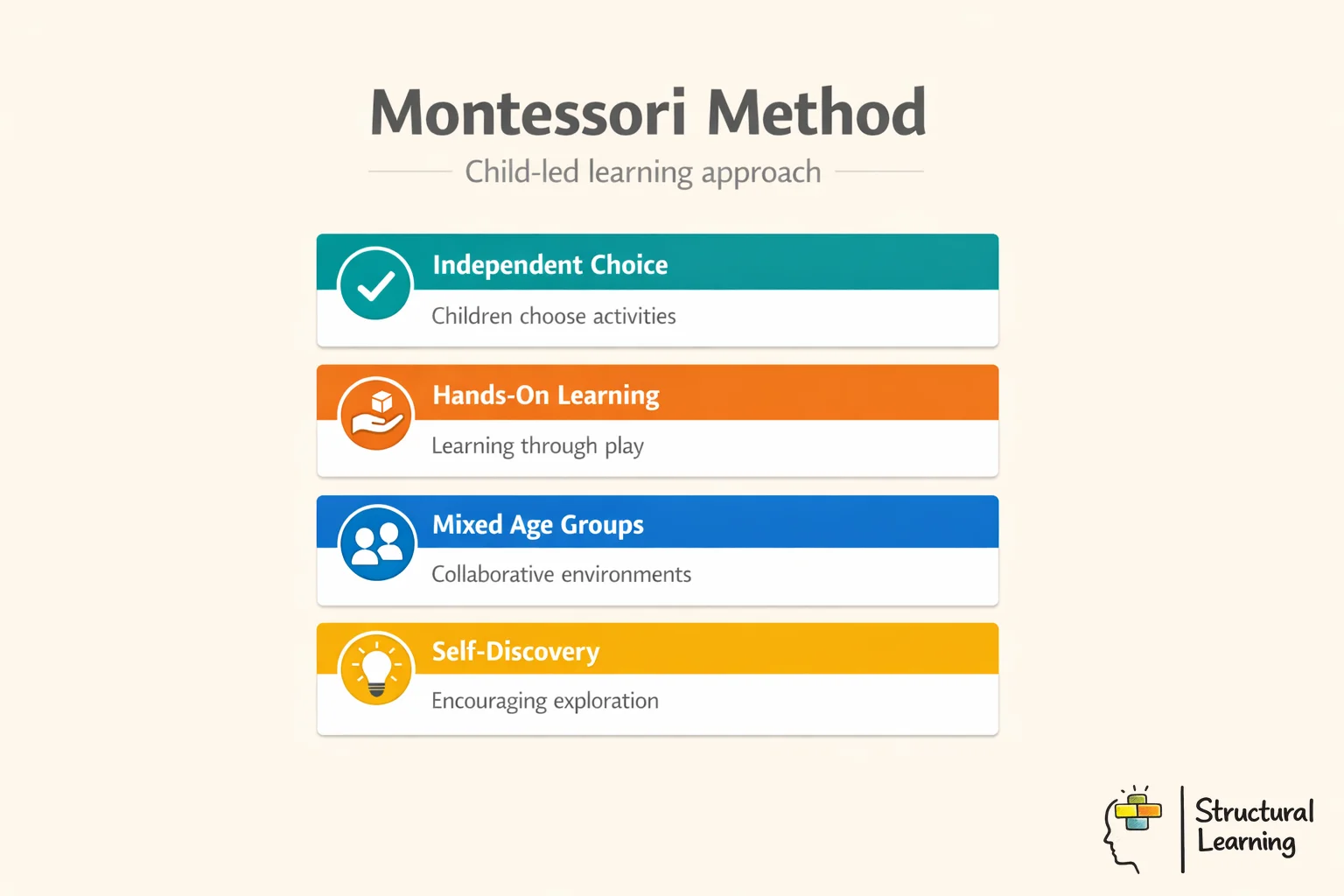 Montessori Method

Child-led learning approach

Independent Choice

Children choose activities

Hands-On Learning

Learning through play

Mixed Age Groups

Collaborative environments

Self-Discovery

Encouraging exploration

Structural Learning